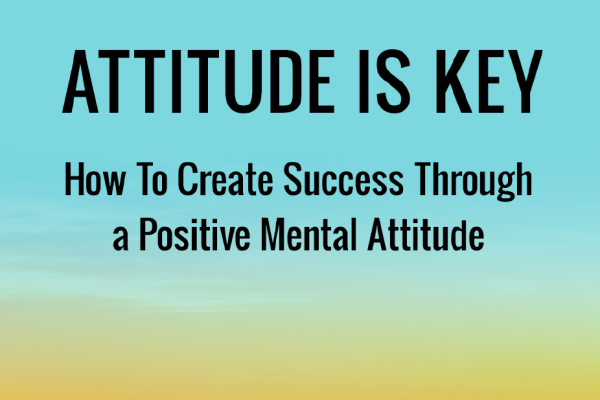 ATTITUDE IS KEY

How To Create Success Through a Positive Mental Attitude